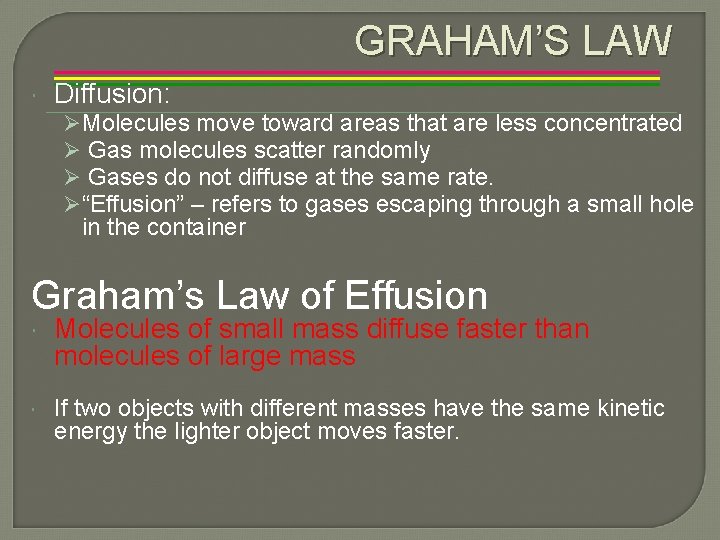 GRAHAM'S LAW

Diffusion:

➢Molecules move toward areas that are less concentrated

➢ Gas molecules scatter randomly

➢ Gases do not diffuse at the same rate.

➢"Effusion" – refers to gases escaping through a small hole in the container

Graham's Law of Effusion

Molecules of small mass diffuse faster than molecules of large mass

If two objects with different masses have the same kinetic energy the lighter object moves faster.